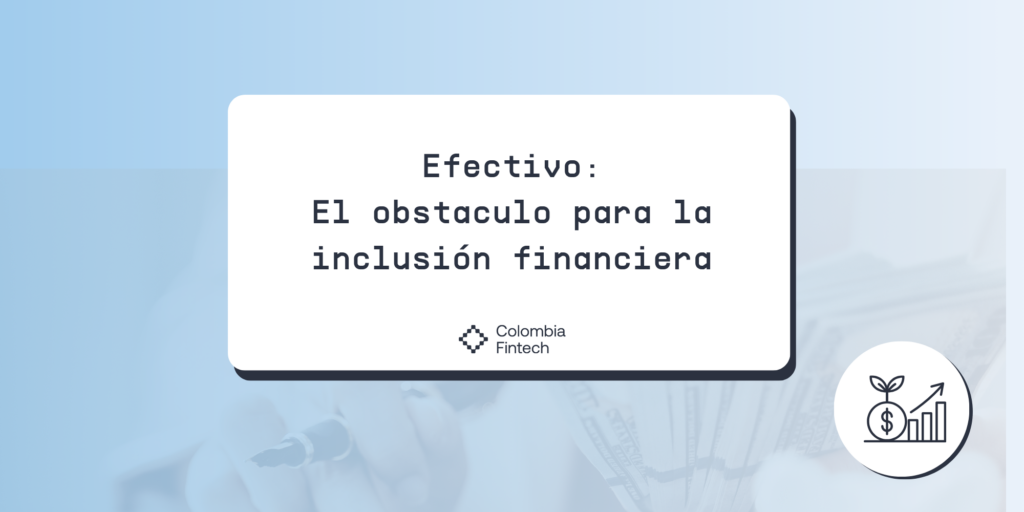 Efectivo:
El obstaculo para la inclusión financiera

Colombia
Fintech

$